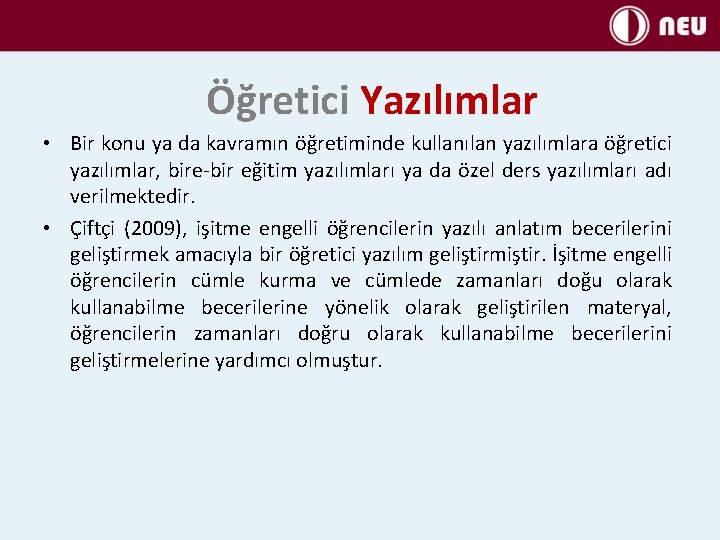 NEU

Öğretici Yazılımlar

• Bir konu ya da kavramın öğretiminde kullanılan yazılımlara öğretici yazılımlar, bire-bir eğitim yazılımları ya da özel ders yazılımları adı verilmektedir.

• Çiftçi (2009), işitme engelli öğrencilerin yazılı anlatım becerilerini geliştirmek amacıyla bir öğretici yazılım geliştirmiştir. İşitme engelli öğrencilerin cümle kurma ve cümlede zamanları doğu olarak kullanabilme becerilerine yönelik olarak geliştirilen materyal, öğrencilerin zamanları doğru olarak kullanabilme becerilerini geliştirmelerine yardımcı olmuştur.